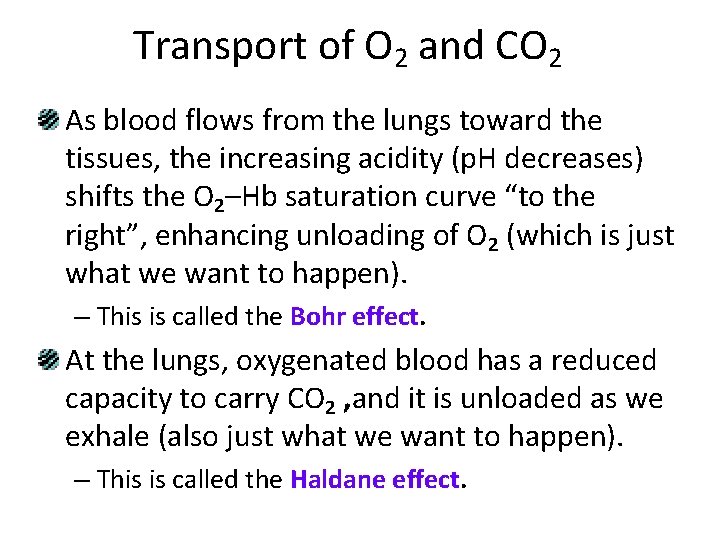 Transport of $O_2$ and $CO_2$

As blood flows from the lungs toward the tissues, the increasing acidity (pH decreases) shifts the $O_2$–Hb saturation curve “to the right”, enhancing unloading of $O_2$ (which is just what we want to happen).

– This is called the Bohr effect.

At the lungs, oxygenated blood has a reduced capacity to carry $CO_2$ ,and it is unloaded as we exhale (also just what we want to happen).

– This is called the Haldane effect.